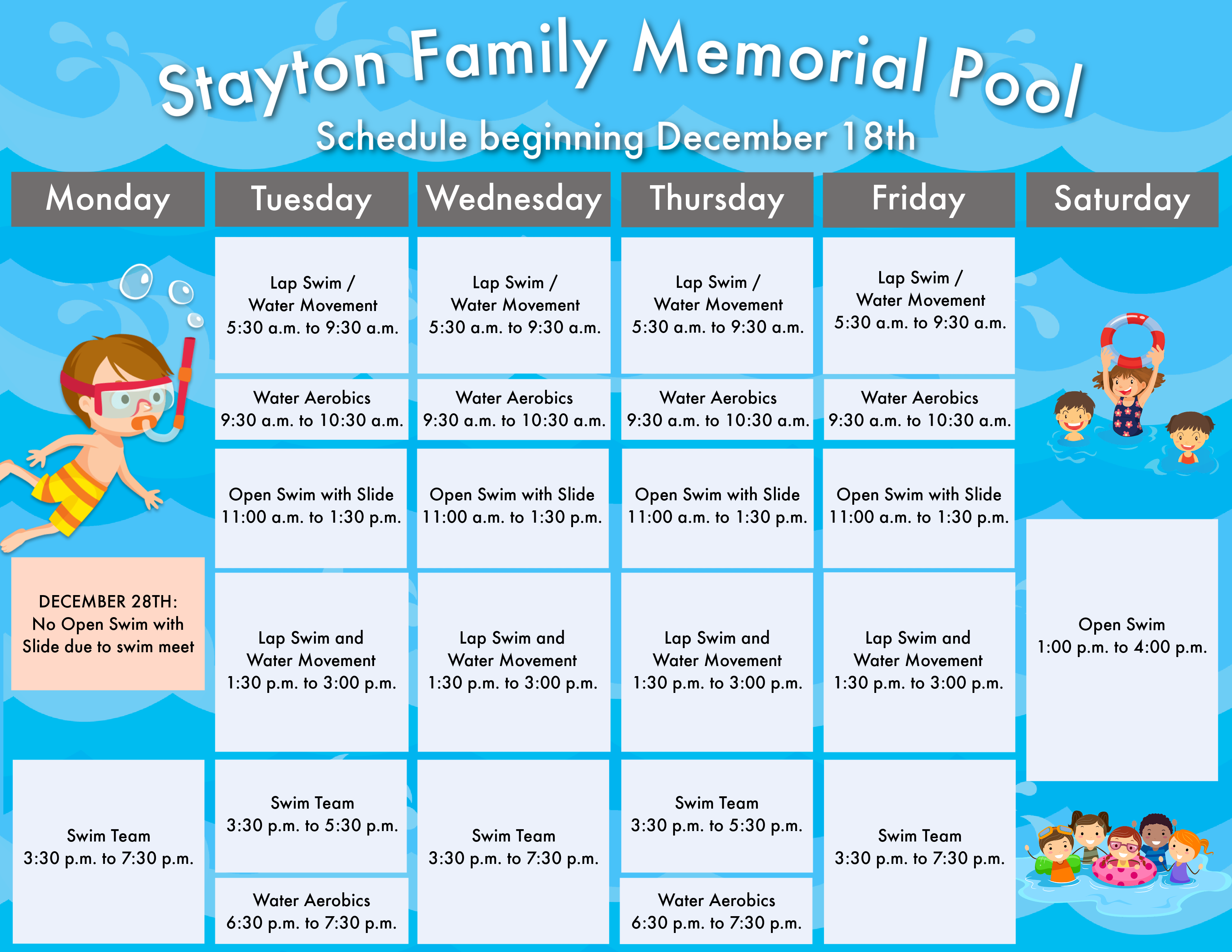 Stayton Family Memorial Pool
Schedule beginning December 18th

| Monday | Tuesday | Wednesday | Thursday | Friday | Saturday |
|---|---|---|---|---|---|
| | Lap Swim / Water Movement 5:30 a.m. to 9:30 a.m. | Lap Swim / Water Movement 5:30 a.m. to 9:30 a.m. | Lap Swim / Water Movement 5:30 a.m. to 9:30 a.m. | Lap Swim / Water Movement 5:30 a.m. to 9:30 a.m. | |
| | Water Aerobics 9:30 a.m. to 10:30 a.m. | Water Aerobics 9:30 a.m. to 10:30 a.m. | Water Aerobics 9:30 a.m. to 10:30 a.m. | Water Aerobics 9:30 a.m. to 10:30 a.m. | |
| | Open Swim with Slide 11:00 a.m. to 1:30 p.m. | Open Swim with Slide 11:00 a.m. to 1:30 p.m. | Open Swim with Slide 11:00 a.m. to 1:30 p.m. | Open Swim with Slide 11:00 a.m. to 1:30 p.m. | |
| DECEMBER 28TH: No Open Swim with Slide due to swim meet | Lap Swim and Water Movement 1:30 p.m. to 3:00 p.m. | Lap Swim and Water Movement 1:30 p.m. to 3:00 p.m. | Lap Swim and Water Movement 1:30 p.m. to 3:00 p.m. | Lap Swim and Water Movement 1:30 p.m. to 3:00 p.m. | Open Swim 1:00 p.m. to 4:00 p.m. |
| Swim Team 3:30 p.m. to 7:30 p.m. | Swim Team 3:30 p.m. to 5:30 p.m. | Swim Team 3:30 p.m. to 7:30 p.m. | Swim Team 3:30 p.m. to 5:30 p.m. | Swim Team 3:30 p.m. to 7:30 p.m. | |
| | Water Aerobics 6:30 p.m. to 7:30 p.m. | | Water Aerobics 6:30 p.m. to 7:30 p.m. | | |